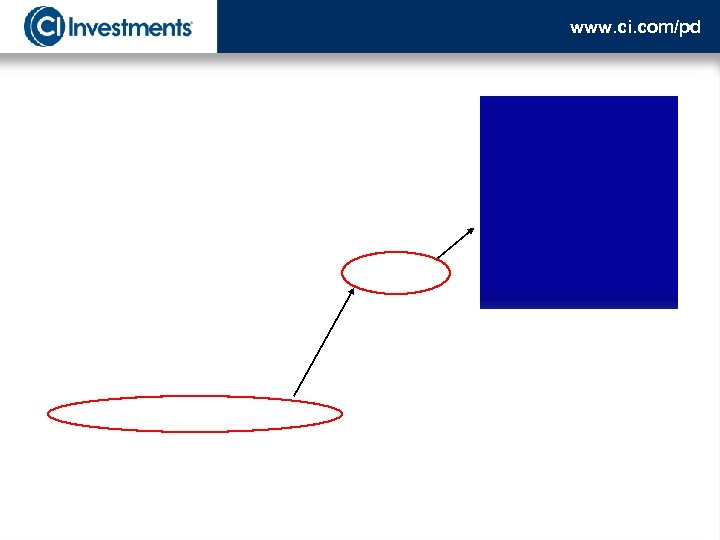 CI Investments

www.ci.com/pd